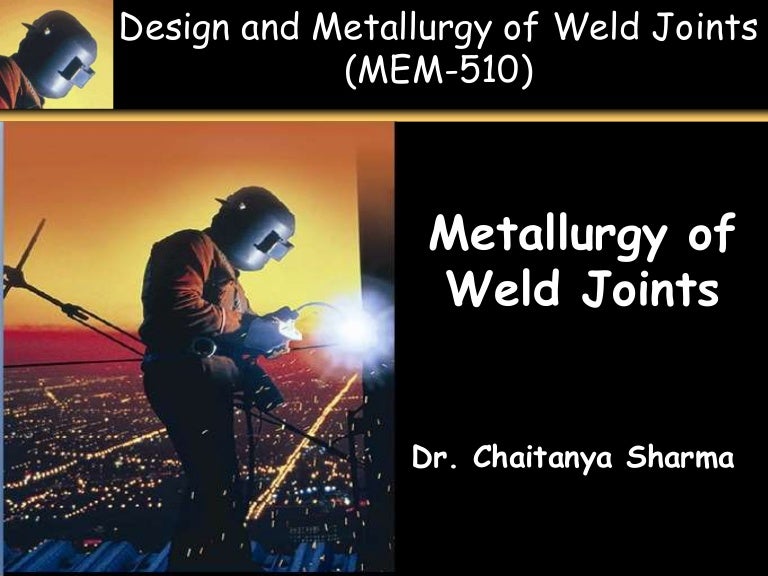 Design and Metallurgy of Weld Joints
(MEM-510)

Metallurgy of Weld Joints

Dr. Chaitanya Sharma